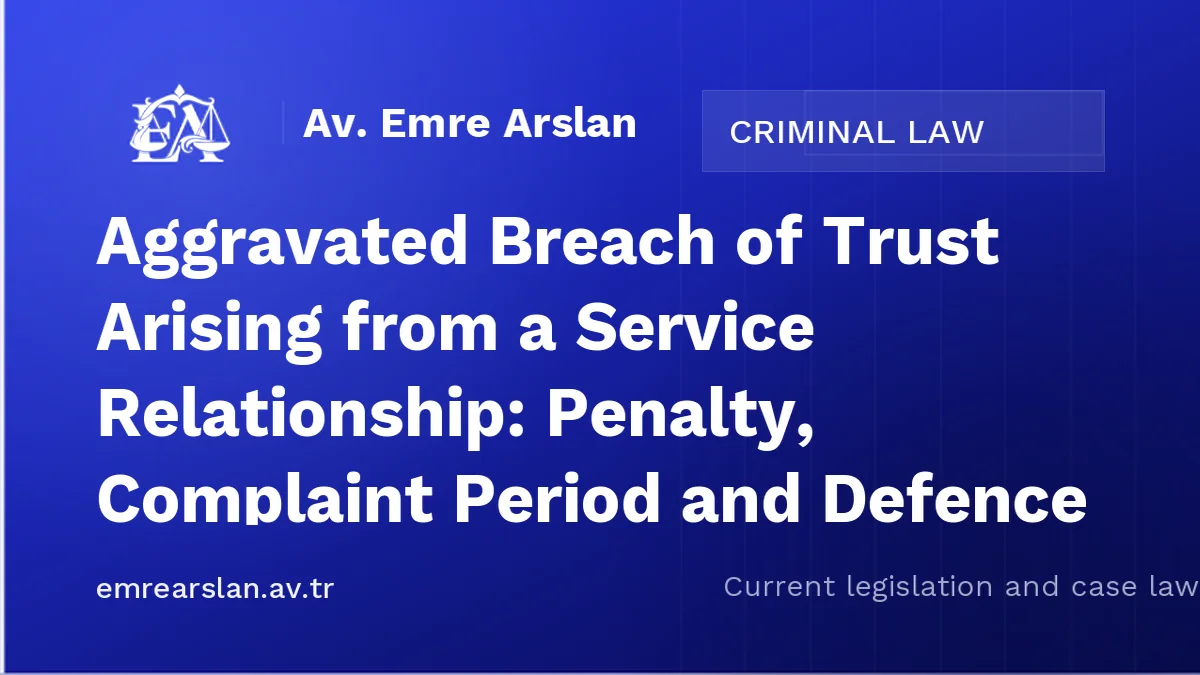 EA

Av. Emre Arslan

CRIMINAL LAW

Aggravated Breach of Trust Arising from a Service Relationship: Penalty, Complaint Period and Defence

emrearslan.av.tr

Current legislation and case law